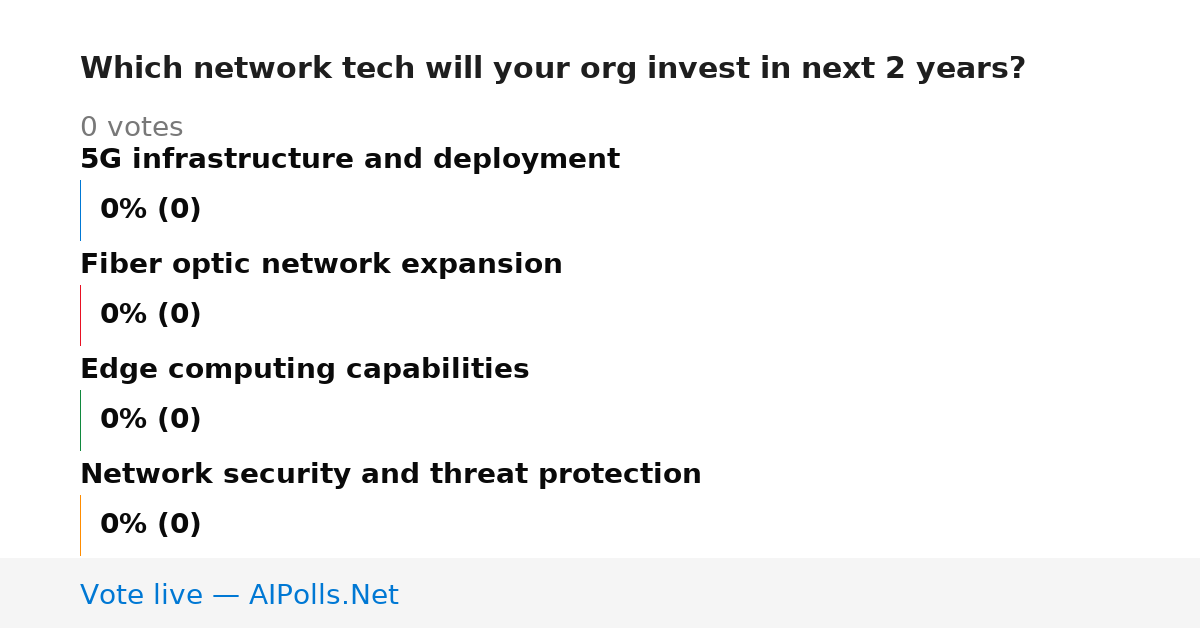 Which network tech will your org invest in next 2 years?

0 votes

5G infrastructure and deployment

0% (0)

Fiber optic network expansion

0% (0)

Edge computing capabilities

0% (0)

Network security and threat protection

0% (0)

Vote live — AIPolls.Net